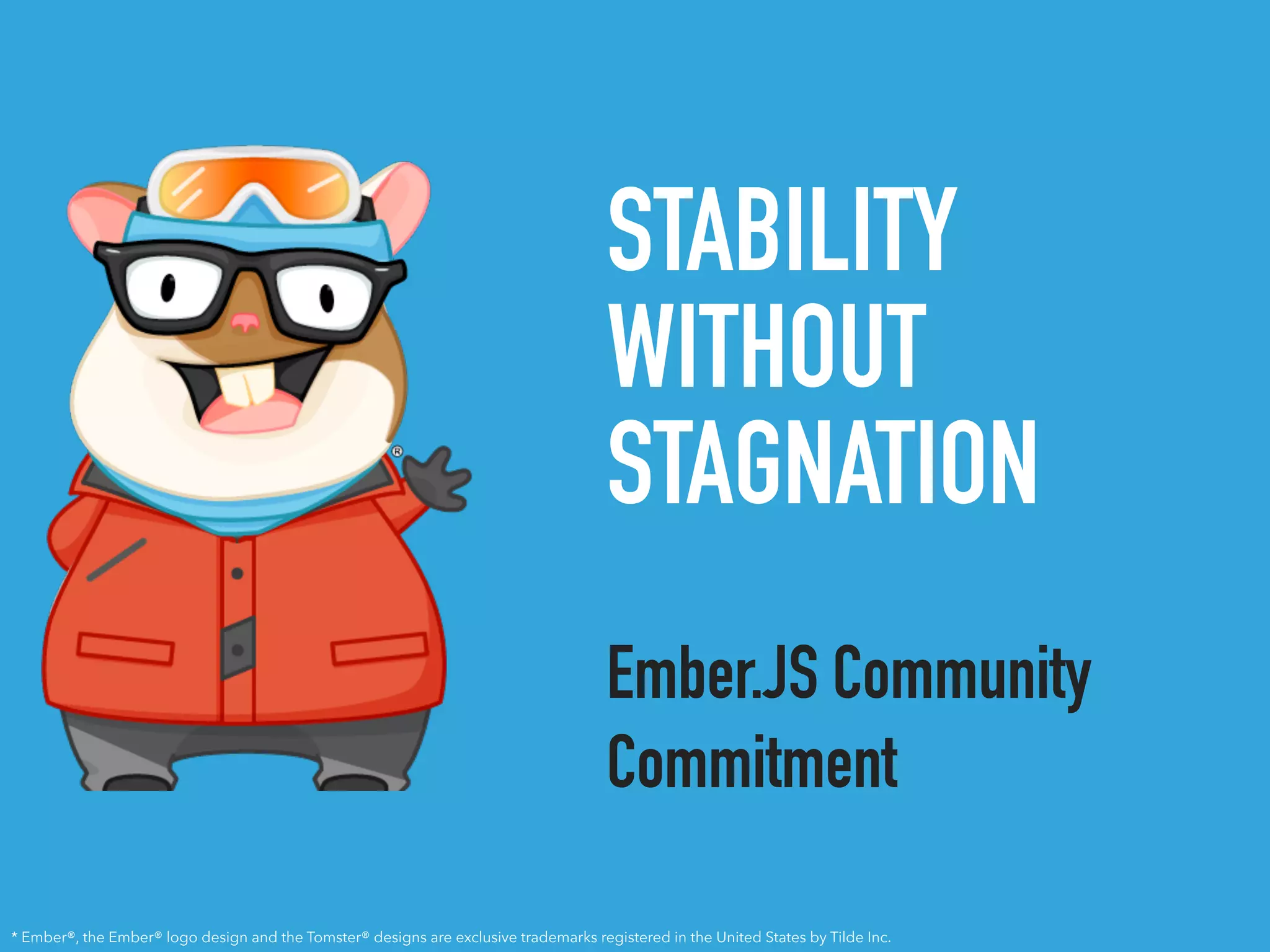 ®

STABILITY WITHOUT STAGNATION

Ember.JS Community Commitment

* Ember®, the Ember® logo design and the Tomster® designs are exclusive trademarks registered in the United States by Tilde Inc.